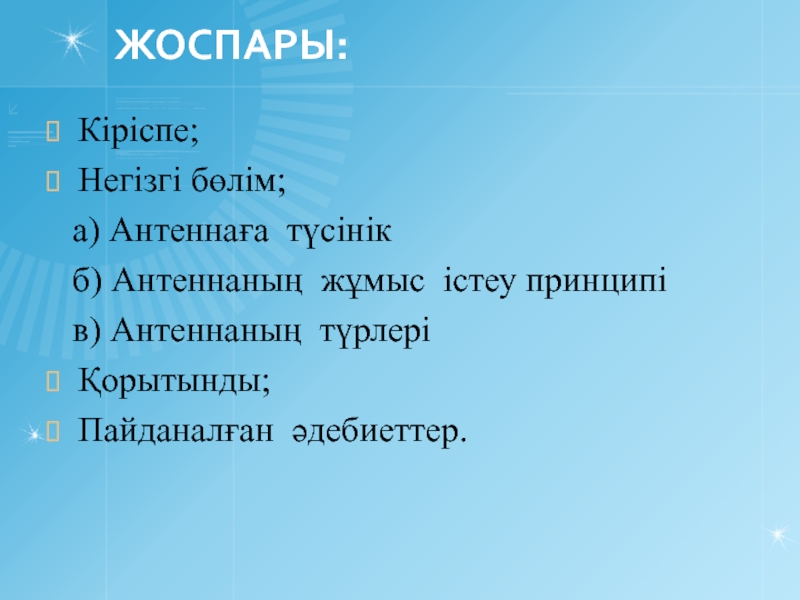 ЖОСПАРЫ:

Кіріспе;

Негізгі бөлім;

а) Антеннаға түсінік

б) Антеннаның жұмыс істеу принципі

в) Антеннаның түрлері

Қорытынды;

Пайданалған әдебиеттер.